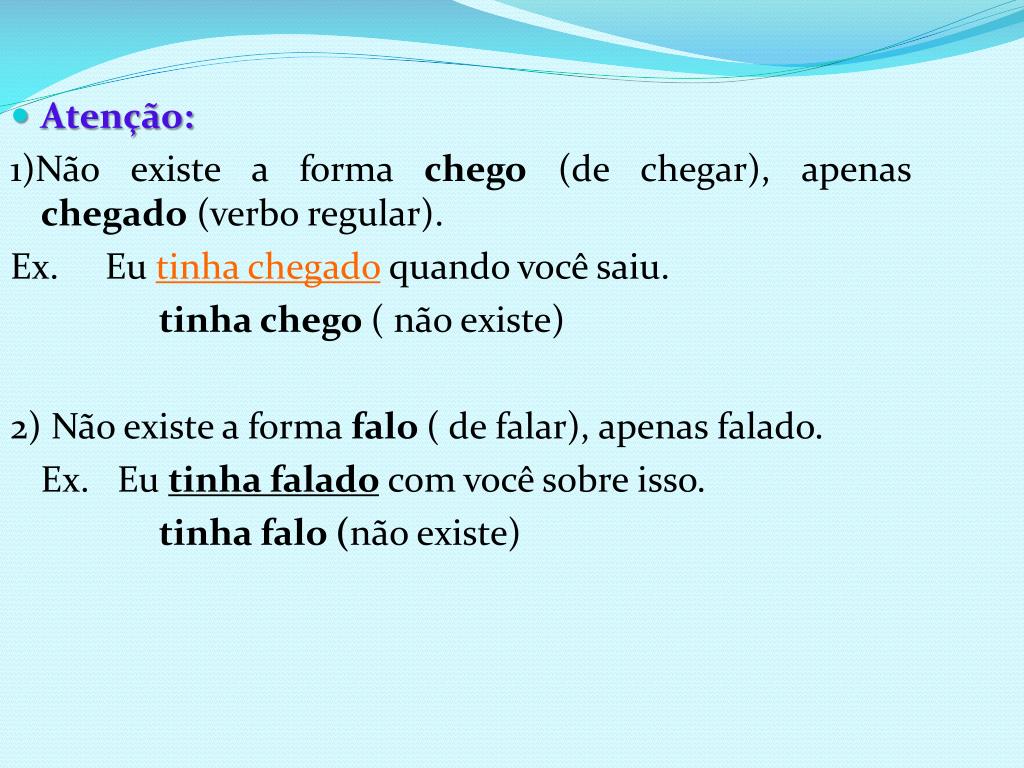 Atenção:

1)Não existe a forma chego (de chegar), apenas chegado (verbo regular).

Ex. Eu tinha chegado quando você saiu.
tinha chego ( não existe)

2) Não existe a forma falo ( de falar), apenas falado.

Ex. Eu tinha falado com você sobre isso.
tinha falo (não existe)